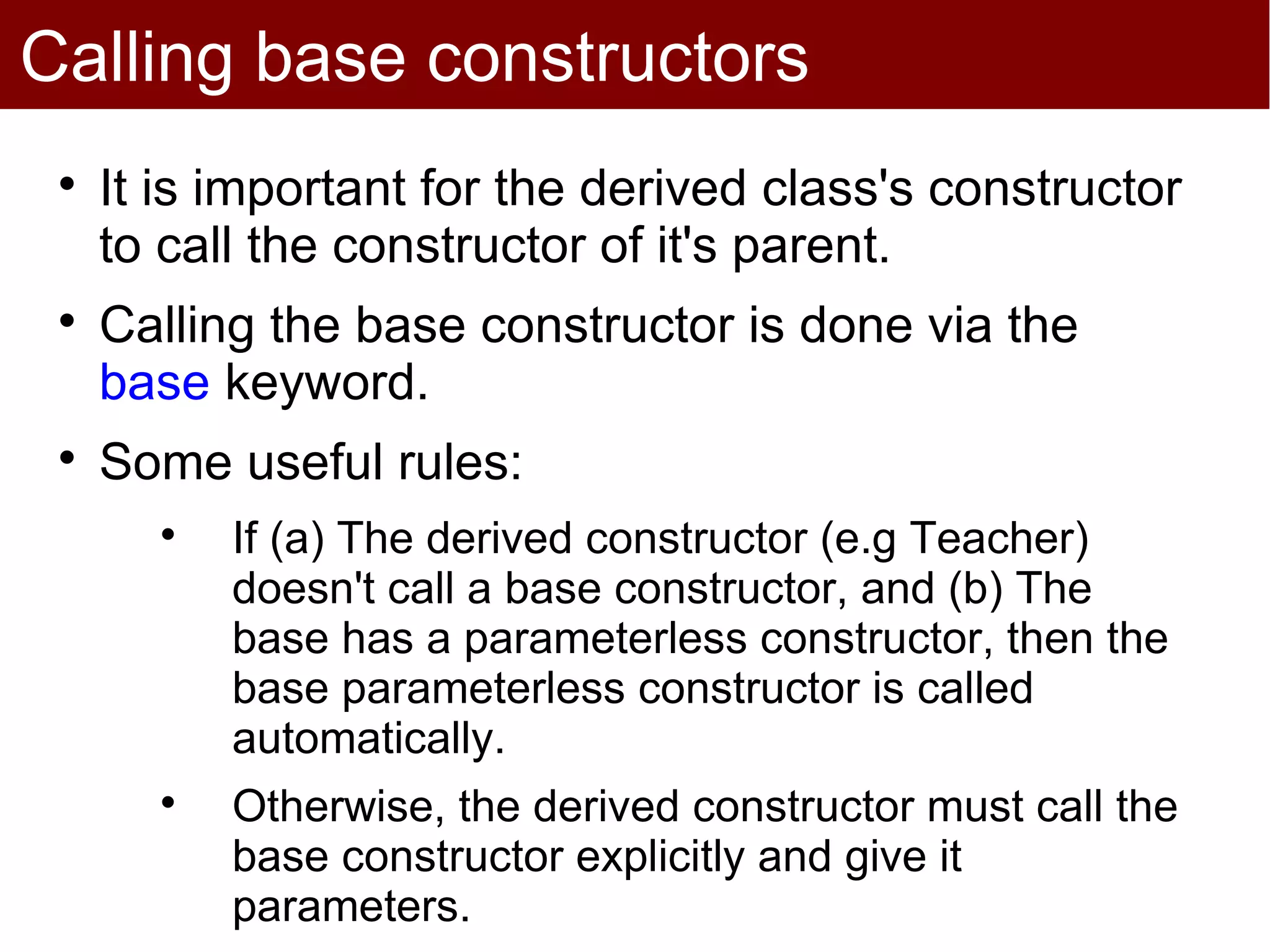 Calling base constructors

• It is important for the derived class's constructor to call the constructor of it's parent.

• Calling the base constructor is done via the base keyword.

• Some useful rules:

• If (a) The derived constructor (e.g Teacher) doesn't call a base constructor, and (b) The base has a parameterless constructor, then the base parameterless constructor is called automatically.

• Otherwise, the derived constructor must call the base constructor explicitly and give it parameters.